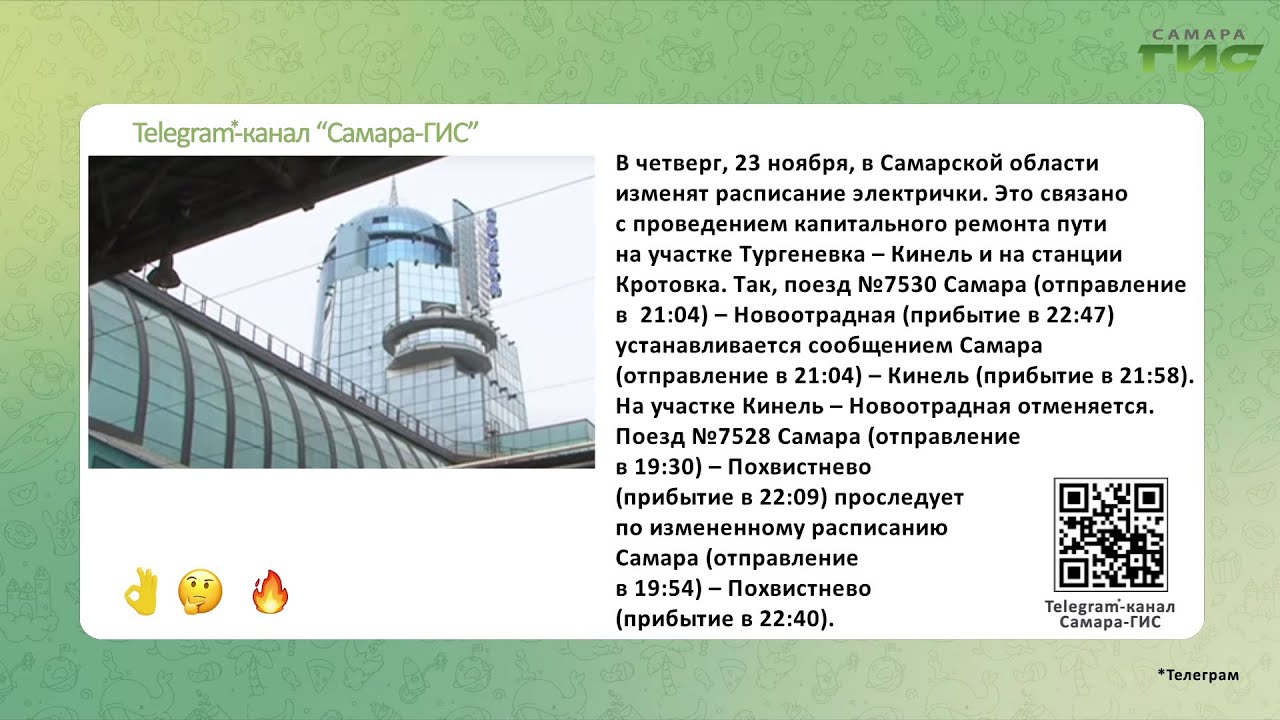 САМАРА ГИС

Telegram*-канал “Самара-ГИС”

В четверг, 23 ноября, в Самарской области изменят расписание электрички. Это связано с проведением капитального ремонта пути на участке Тургеневка – Кинель и на станции Кротовка. Так, поезд №7530 Самара (отправление в 21:04) – Новоотрадная (прибытие в 22:47) устанавливается сообщением Самара (отправление в 21:04) – Кинель (прибытие в 21:58). На участке Кинель – Новоотрадная отменяется. Поезд №7528 Самара (отправление в 19:30) – Похвистнево (прибытие в 22:09) проследует по измененному расписанию Самара (отправление в 19:54) – Похвистнево (прибытие в 22:40).

Telegram*-канал Самара-ГИС

*Телеграм